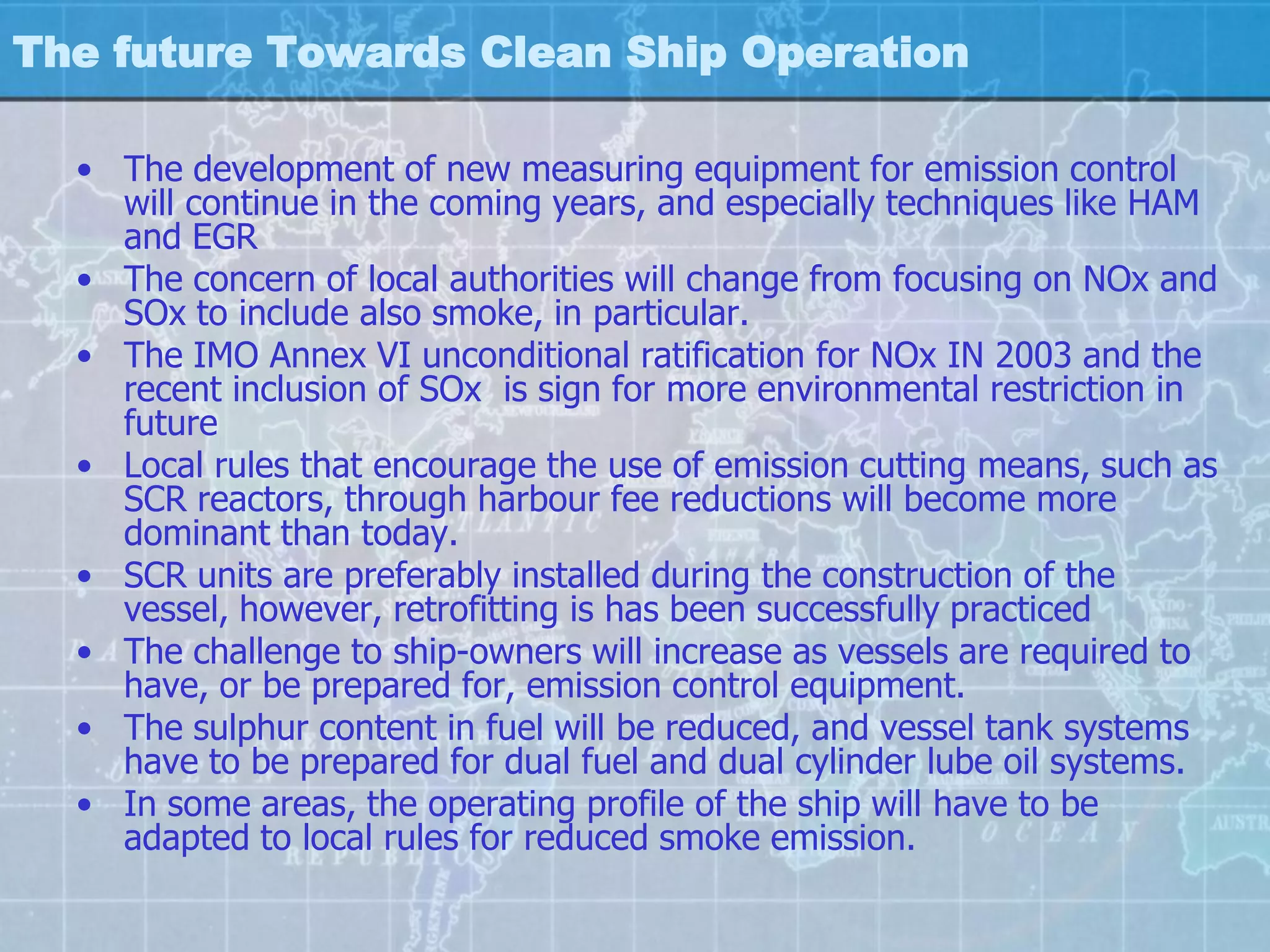 The future Towards Clean Ship Operation

• The development of new measuring equipment for emission control will continue in the coming years, and especially techniques like HAM and EGR
• The concern of local authorities will change from focusing on NOx and SOx to include also smoke, in particular.
• The IMO Annex VI unconditional ratification for NOx IN 2003 and the recent inclusion of SOx is sign for more environmental restriction in future
• Local rules that encourage the use of emission cutting means, such as SCR reactors, through harbour fee reductions will become more dominant than today.
• SCR units are preferably installed during the construction of the vessel, however, retrofitting is has been successfully practiced
• The challenge to ship-owners will increase as vessels are required to have, or be prepared for, emission control equipment.
• The sulphur content in fuel will be reduced, and vessel tank systems have to be prepared for dual fuel and dual cylinder lube oil systems.
• In some areas, the operating profile of the ship will have to be adapted to local rules for reduced smoke emission.